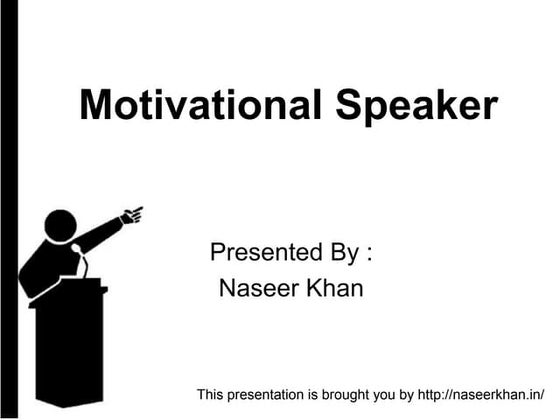 Motivational Speaker

Presented By :
Naseer Khan

This presentation is brought you by http://naseerkhan.in/